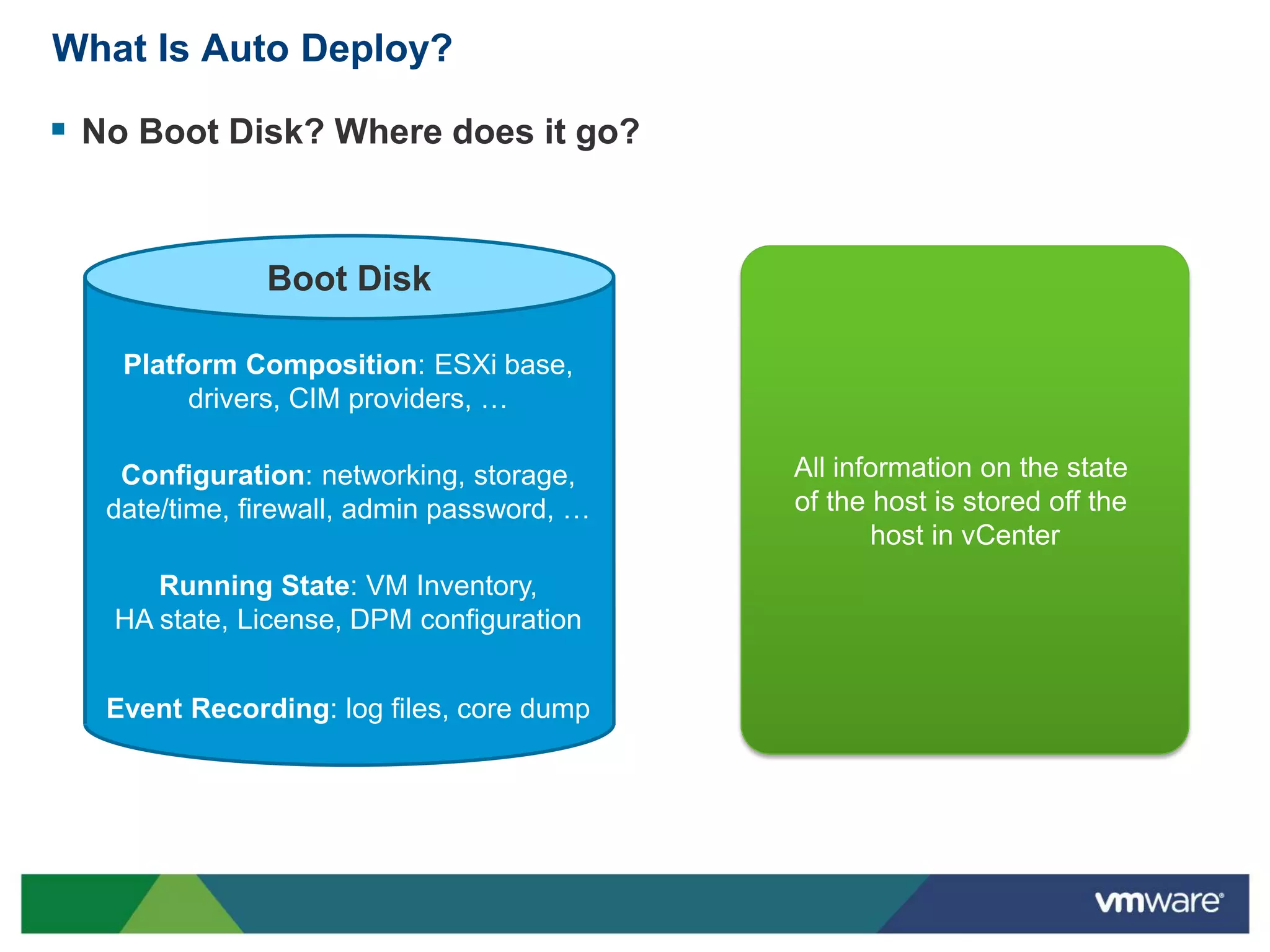 What Is Auto Deploy?

▪ No Boot Disk? Where does it go?

Boot Disk

Platform Composition: ESXi base, drivers, CIM providers, …

Configuration: networking, storage, date/time, firewall, admin password, …

Running State: VM Inventory, HA state, License, DPM configuration

Event Recording: log files, core dump

All information on the state of the host is stored off the host in vCenter

vmware®